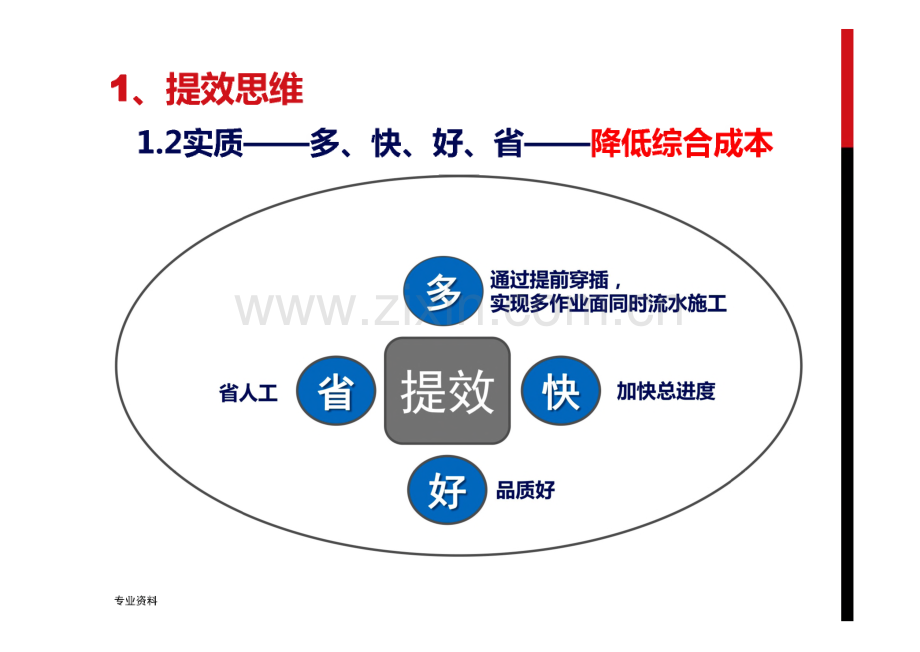 1、提效思维

1.2实质——多、快、好、省——降低综合成本

多

通过提前穿插，
实现多作业面同时流水施工

省人工

省

提效

快

加快总进度

好

品质好

专业资料

www.zixin.com.cn